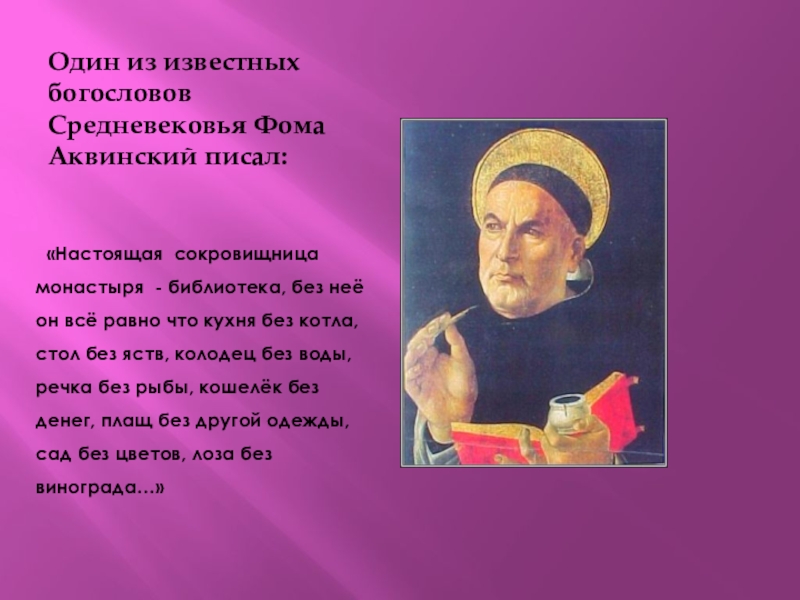 Один из известных богословов Средневековья Фома Аквинский писал:

«Настоящая сокровищница монастыря - библиотека, без неё он всё равно что кухня без котла, стол без яств, колодец без воды, речка без рыбы, кошелёк без денег, плащ без другой одежды, сад без цветов, лоза без винограда…»